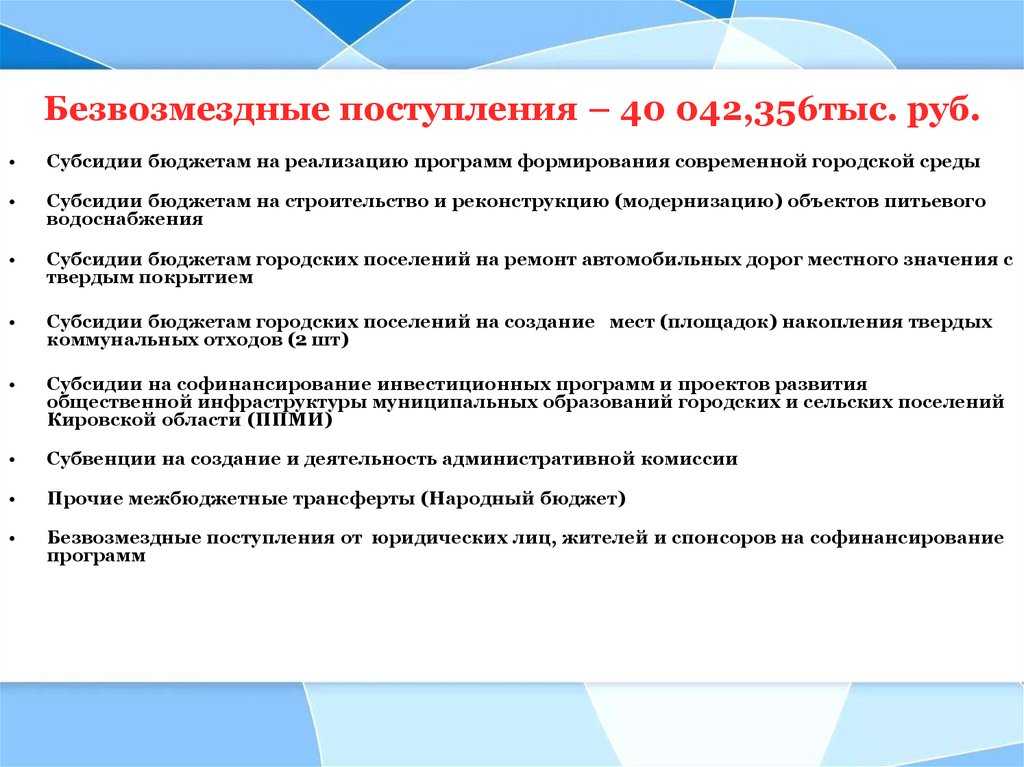 Безвозмездные поступления – 40 042,356тыс. руб.

• Субсидии бюджетам на реализацию программ формирования современной городской среды

• Субсидии бюджетам на строительство и реконструкцию (модернизацию) объектов питьевого водоснабжения

• Субсидии бюджетам городских поселений на ремонт автомобильных дорог местного значения с твердым покрытием

• Субсидии бюджетам городских поселений на создание мест (площадок) накопления твердых коммунальных отходов (2 шт)

• Субсидии на софинансирование инвестиционных программ и проектов развития общественной инфраструктуры муниципальных образований городских и сельских поселений Кировской области (ППМИ)

• Субвенции на создание и деятельность административной комиссии

• Прочие межбюджетные трансферты (Народный бюджет)

• Безвозмездные поступления от юридических лиц, жителей и спонсоров на софинансирование программ